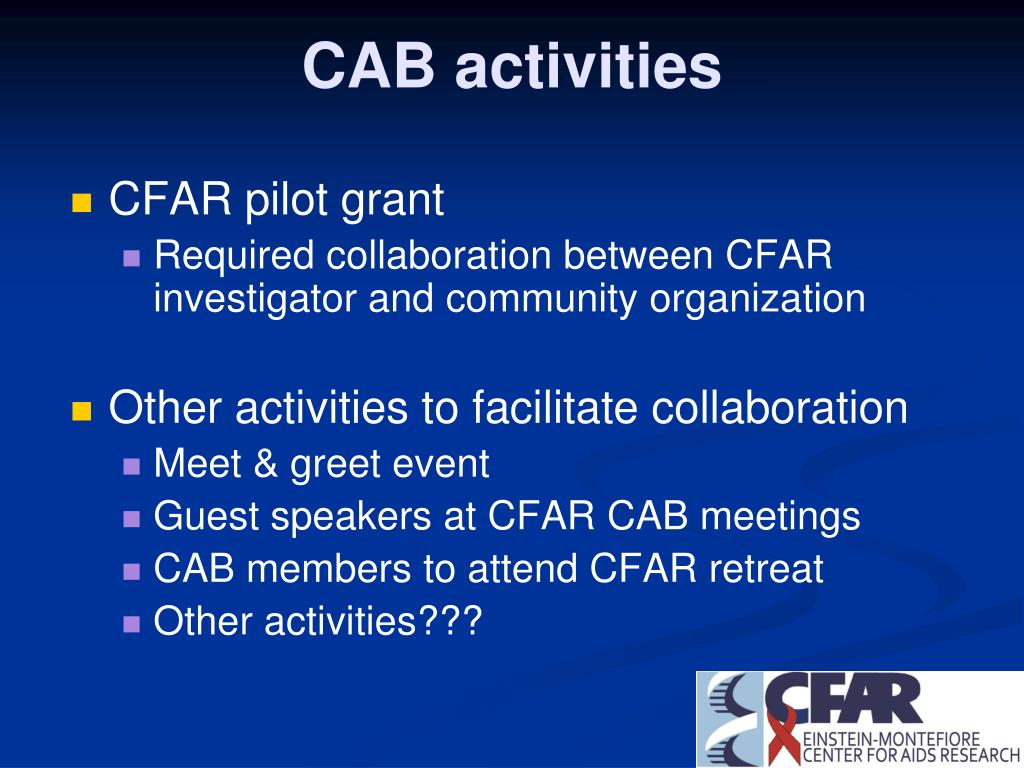 CAB activities

CFAR pilot grant
Required collaboration between CFAR investigator and community organization

Other activities to facilitate collaboration
Meet & greet event
Guest speakers at CFAR CAB meetings
CAB members to attend CFAR retreat
Other activities???

CFAR
EINSTEIN-MONTEFIORE
CENTER FOR AIDS RESEARCH